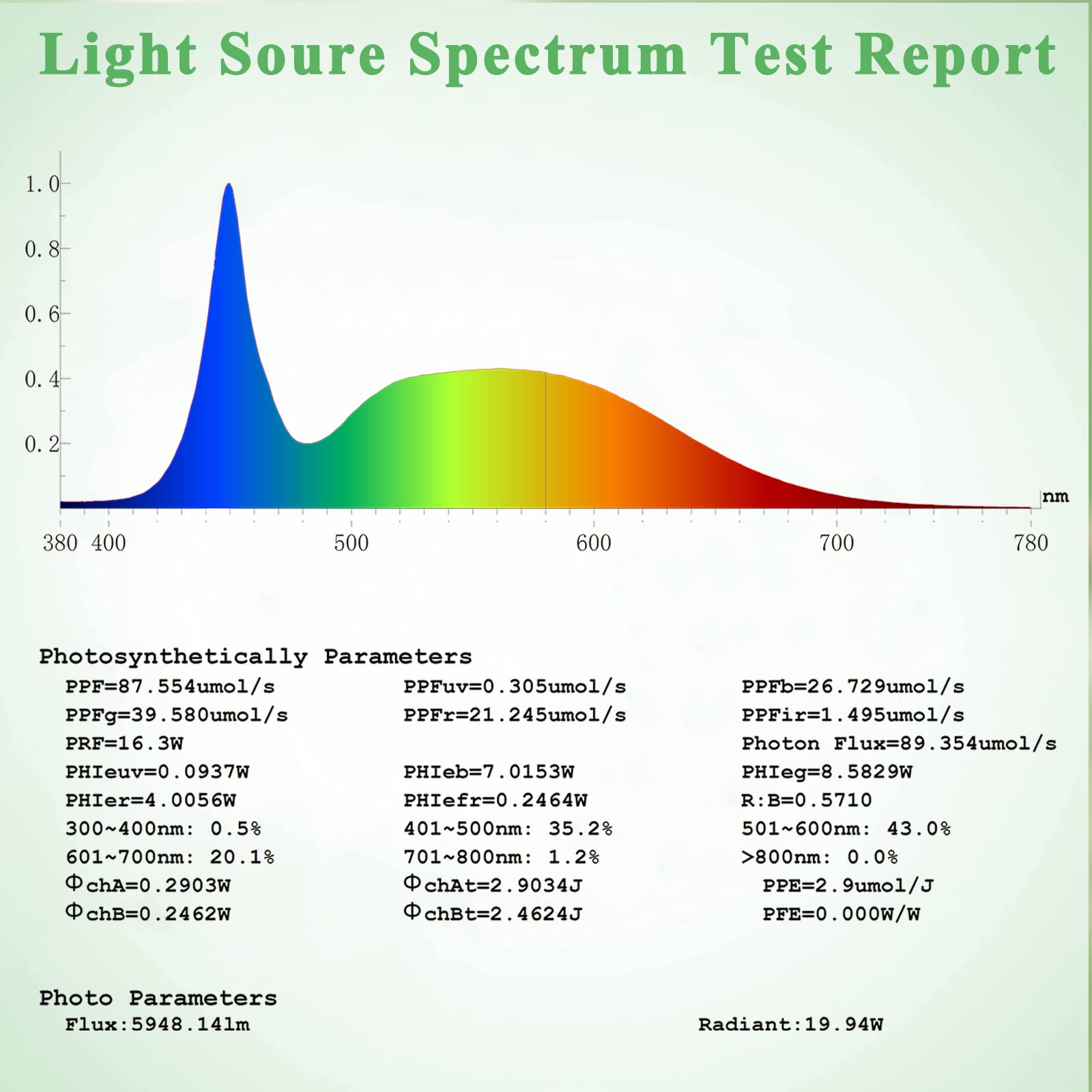 Light Soure Spectrum Test Report

1.0
0.8
0.6
0.4
0.2
nm
380 400 500 600 700 780

Photosynthetically Parameters
PPF=87.554umol/s
PPFuv=0.305umol/s
PPFb=26.729umol/s
PPFg=39.580umol/s
PPFr=21.245umol/s
PPFir=1.495umol/s
PRF=16.3W
Photon Flux=89.354umol/s
PHIeuv=0.0937W
PHIeb=7.0153W
PHIeg=8.5829W
PHIer=4.0056W
PHIefr=0.2464W
R:B=0.5710
300~400nm: 0.5%
401~500nm: 35.2%
501~600nm: 43.0%
601~700nm: 20.1%
701~800nm: 1.2%
>800nm: 0.0%
ΦchA=0.2903W
ΦchAt=2.9034J
PPE=2.9umol/J
ΦchB=0.2462W
ΦchBt=2.4624J
PFE=0.000W/W

Photo Parameters
Flux:5948.14lm
Radiant:19.94W